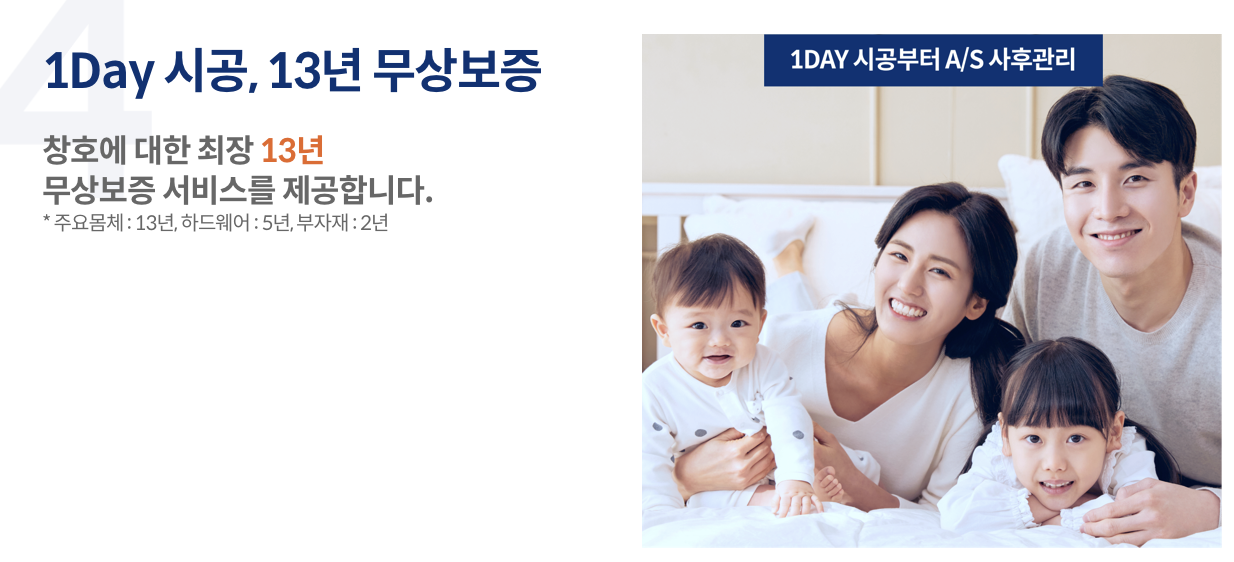 4

1Day 시공, 13년 무상보증

창호에 대한 최장 13년
무상보증 서비스를 제공합니다.
* 주요몸체 : 13년, 하드웨어 : 5년, 부자재 : 2년

1DAY 시공부터 A/S 사후관리